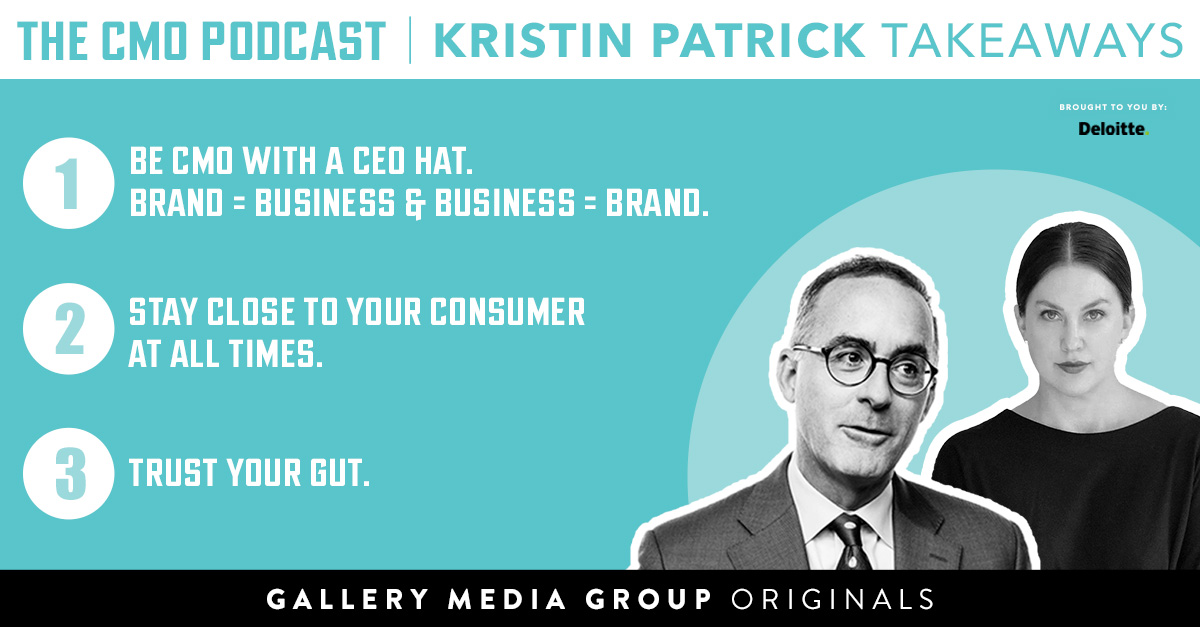 THE CMO PODCAST | KRISTIN PATRICK TAKEAWAYS

BROUGHT TO YOU BY:
Deloitte.

1 BE CMO WITH A CEO HAT.
BRAND = BUSINESS & BUSINESS = BRAND.

2 STAY CLOSE TO YOUR CONSUMER AT ALL TIMES.

3 TRUST YOUR GUT.

GALLERY MEDIA GROUP ORIGINALS